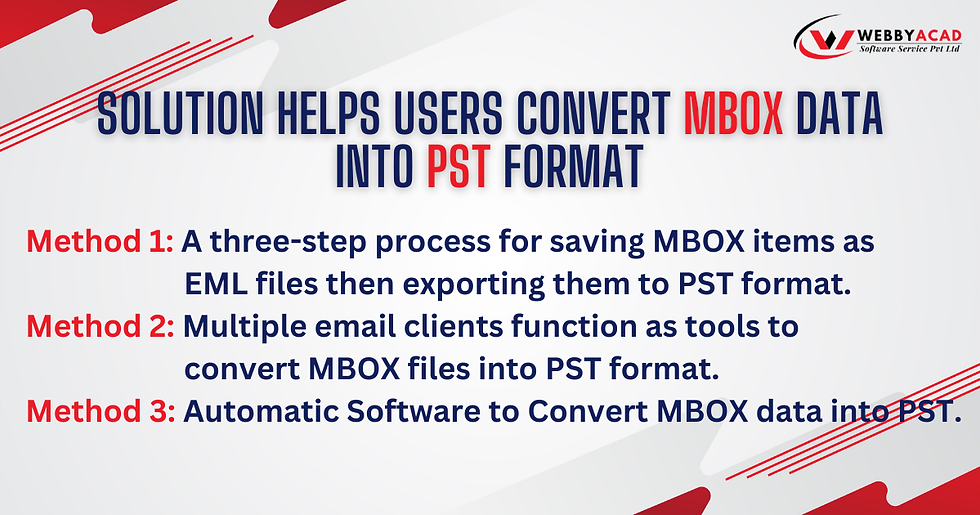 WEBBYACAD
Software Service Pvt Ltd

SOLUTION HELPS USERS CONVERT MBOX DATA INTO PST FORMAT

Method 1: A three-step process for saving MBOX items as EML files then exporting them to PST format.
Method 2: Multiple email clients function as tools to convert MBOX files into PST format.
Method 3: Automatic Software to Convert MBOX data into PST.